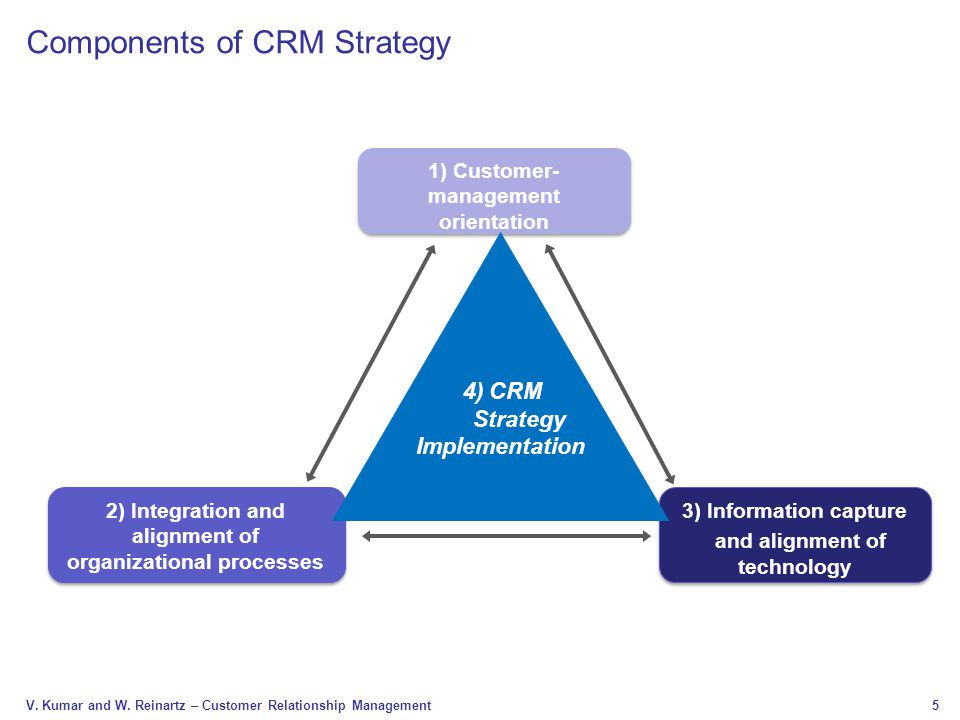 Components of CRM Strategy

1) Customer-management orientation

4) CRM Strategy Implementation

2) Integration and alignment of organizational processes

3) Information capture and alignment of technology

V. Kumar and W. Reinartz – Customer Relationship Management

5